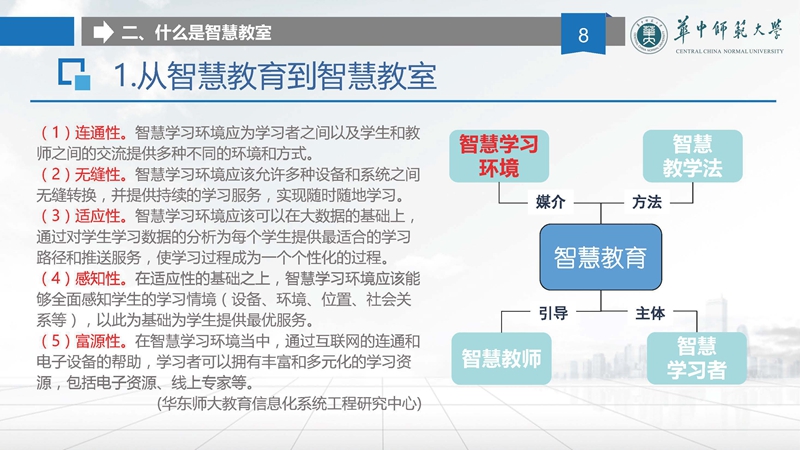 二、什么是智慧教室

8

華中師範大學
CENTRAL CHINA NORMAL UNIVERSITY

1.从智慧教育到智慧教室

（1）连通性。智慧学习环境应为学习者之间以及学生和教师之间的交流提供多种不同的环境和方式。
（2）无缝性。智慧学习环境应该允许多种设备和系统之间无缝转换，并提供持续的学习服务，实现随时随地学习。
（3）适应性。智慧学习环境应该可以在大数据的基础上，通过对学生学习数据的分析为每个学生提供最适合的学习路径和推送服务，使学习过程成为一个个性化的过程。
（4）感知性。在适应性的基础之上，智慧学习环境应该能够全面感知学生的学习情境（设备、环境、位置、社会关系等），以此为基础为学生提供最优服务。
（5）富源性。在智慧学习环境当中，通过互联网的连通和电子设备的帮助，学习者可以拥有丰富和多元化的学习资源，包括电子资源、线上专家等。
(华东师大教育信息化系统工程研究中心)

智慧学习环境

智慧教学法

媒介

方法

智慧教育

引导

主体

智慧教师

智慧学习者